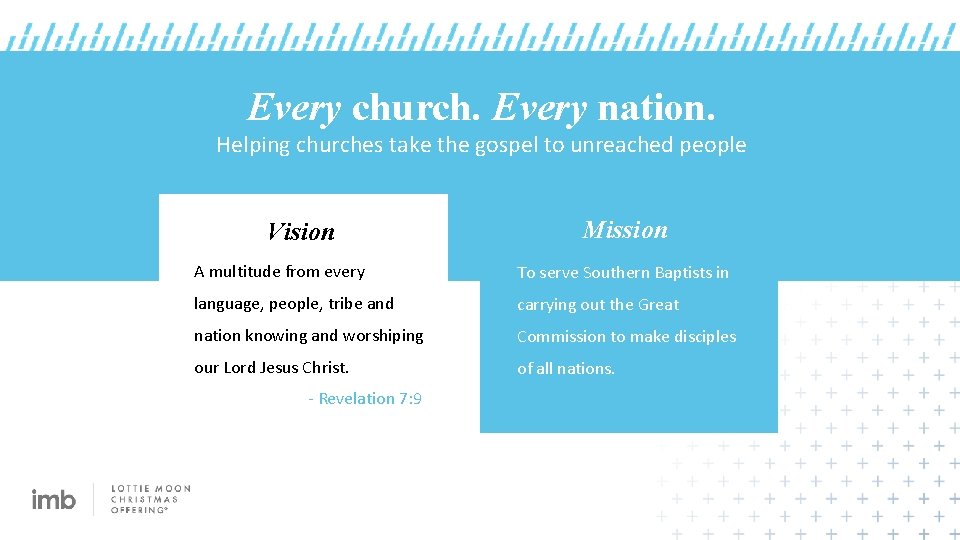 Every church. Every nation.

Helping churches take the gospel to unreached people

Vision

A multitude from every language, people, tribe and nation knowing and worshiping our Lord Jesus Christ.

- Revelation 7:9

Mission

To serve Southern Baptists in carrying out the Great Commission to make disciples of all nations.

imb

LOTTIE MOON CHRISTMAS OFFERING®